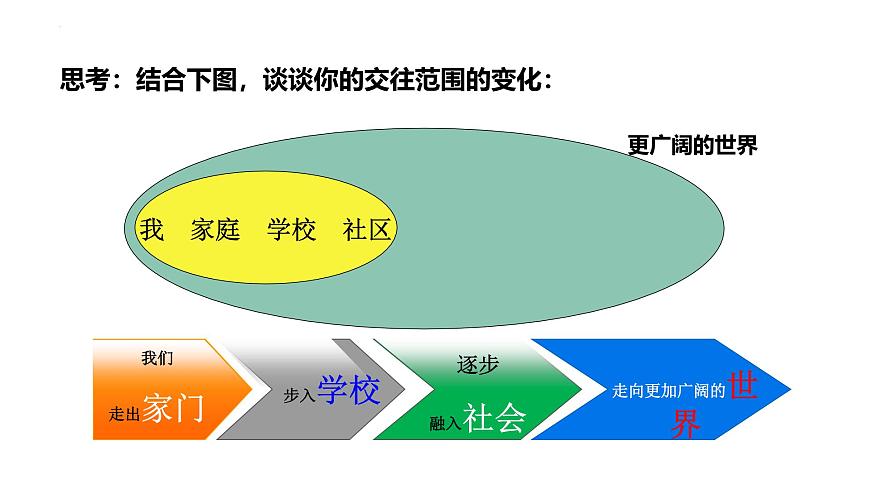 思考：结合下图，谈谈你的交往范围的变化：

更广阔的世界

我　家庭　学校　社区

我们
走出家门

步入学校

逐步
融入社会

走向更加广阔的世界